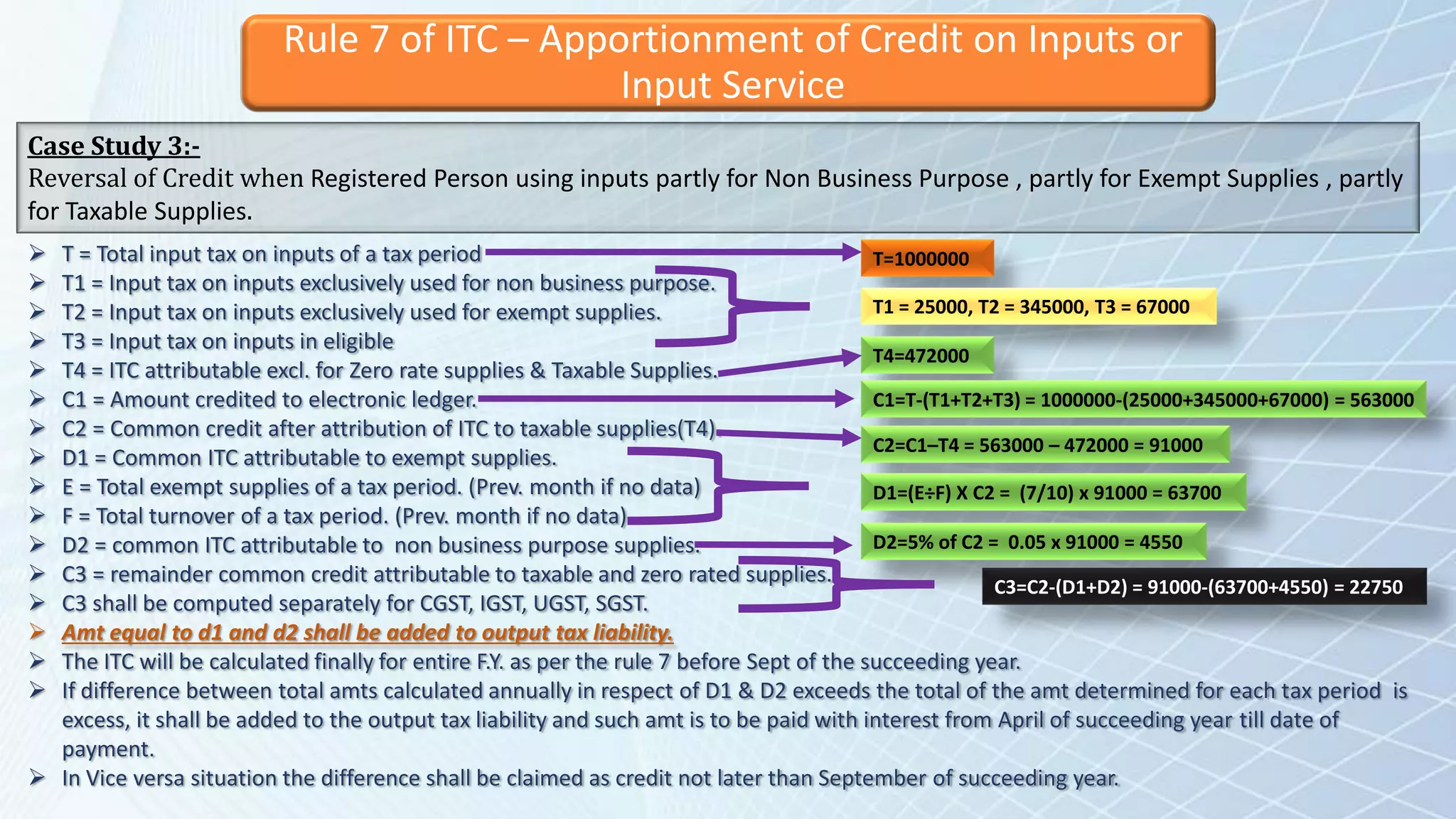 Rule 7 of ITC – Apportionment of Credit on Inputs or Input Service

Case Study 3:-
Reversal of Credit when Registered Person using inputs partly for Non Business Purpose , partly for Exempt Supplies , partly for Taxable Supplies.

➢ T = Total input tax on inputs of a tax period
➢ T1 = Input tax on inputs exclusively used for non business purpose.
➢ T2 = Input tax on inputs exclusively used for exempt supplies.
➢ T3 = Input tax on inputs in eligible
➢ T4 = ITC attributable excl. for Zero rate supplies & Taxable Supplies.
➢ C1 = Amount credited to electronic ledger.
➢ C2 = Common credit after attribution of ITC to taxable supplies(T4)
➢ D1 = Common ITC attributable to exempt supplies.
➢ E = Total exempt supplies of a tax period. (Prev. month if no data)
➢ F = Total turnover of a tax period. (Prev. month if no data)
➢ D2 = common ITC attributable to non business purpose supplies.
➢ C3 = remainder common credit attributable to taxable and zero rated supplies.
➢ C3 shall be computed separately for CGST, IGST, UGST, SGST.
➢ Amt equal to d1 and d2 shall be added to output tax liability.
➢ The ITC will be calculated finally for entire F.Y. as per the rule 7 before Sept of the succeeding year.
➢ If difference between total amts calculated annually in respect of D1 & D2 exceeds the total of the amt determined for each tax period is excess, it shall be added to the output tax liability and such amt is to be paid with interest from April of succeeding year till date of payment.
➢ In Vice versa situation the difference shall be claimed as credit not later than September of succeeding year.

T=1000000
T1 = 25000, T2 = 345000, T3 = 67000
T4=472000
C1=T-(T1+T2+T3) = 1000000-(25000+345000+67000) = 563000
C2=C1–T4 = 563000 – 472000 = 91000
D1=(E÷F) X C2 = (7/10) x 91000 = 63700
D2=5% of C2 = 0.05 x 91000 = 4550
C3=C2-(D1+D2) = 91000-(63700+4550) = 22750